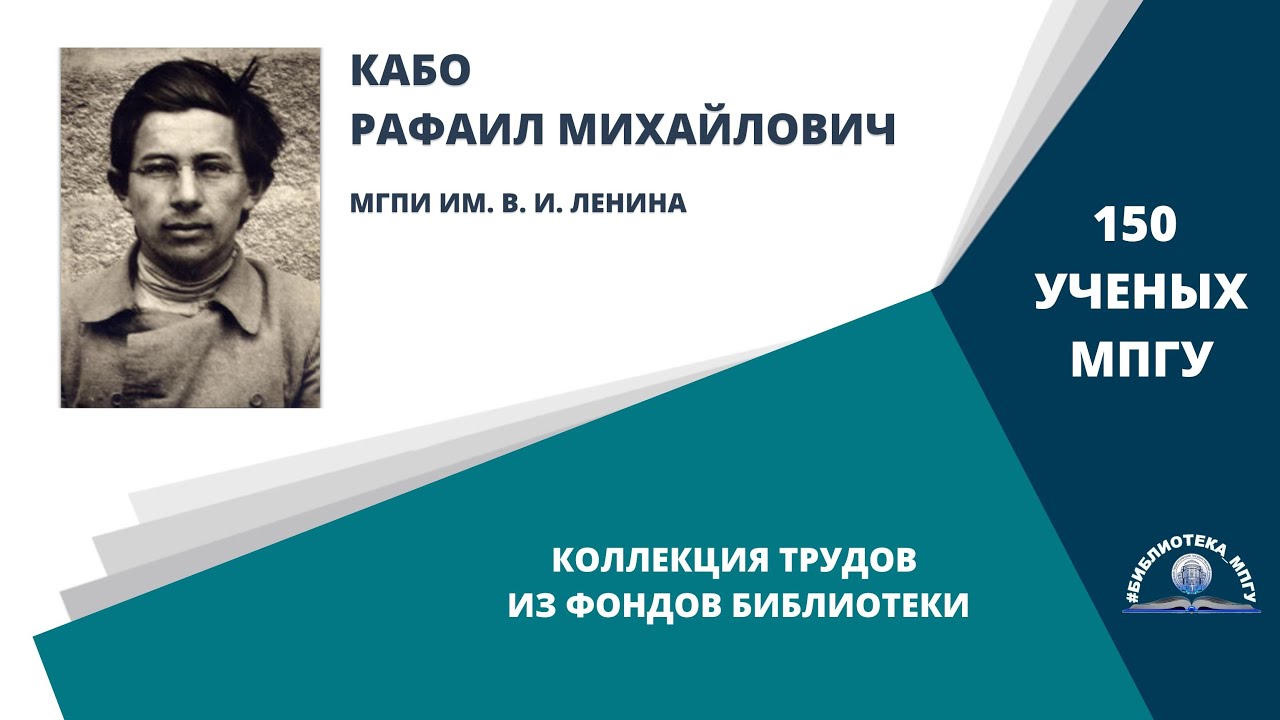 КАБО
РАФАИЛ МИХАЙЛОВИЧ

МГПИ ИМ. В. И. ЛЕНИНА

150
УЧЕНЫХ
МПГУ

КОЛЛЕКЦИЯ ТРУДОВ
ИЗ ФОНДОВ БИБЛИОТЕКИ

#БИБЛИОТЕКА_МПГУ